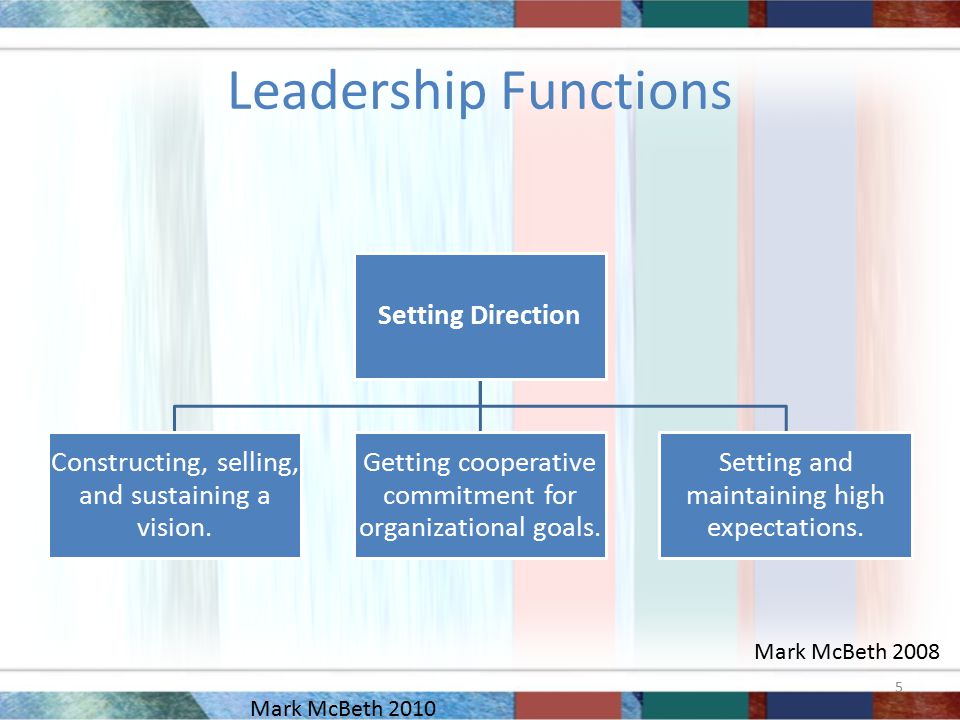 Leadership Functions

Setting Direction

Constructing, selling, and sustaining a vision.

Getting cooperative commitment for organizational goals.

Setting and maintaining high expectations.

Mark McBeth 2008

5

Mark McBeth 2010